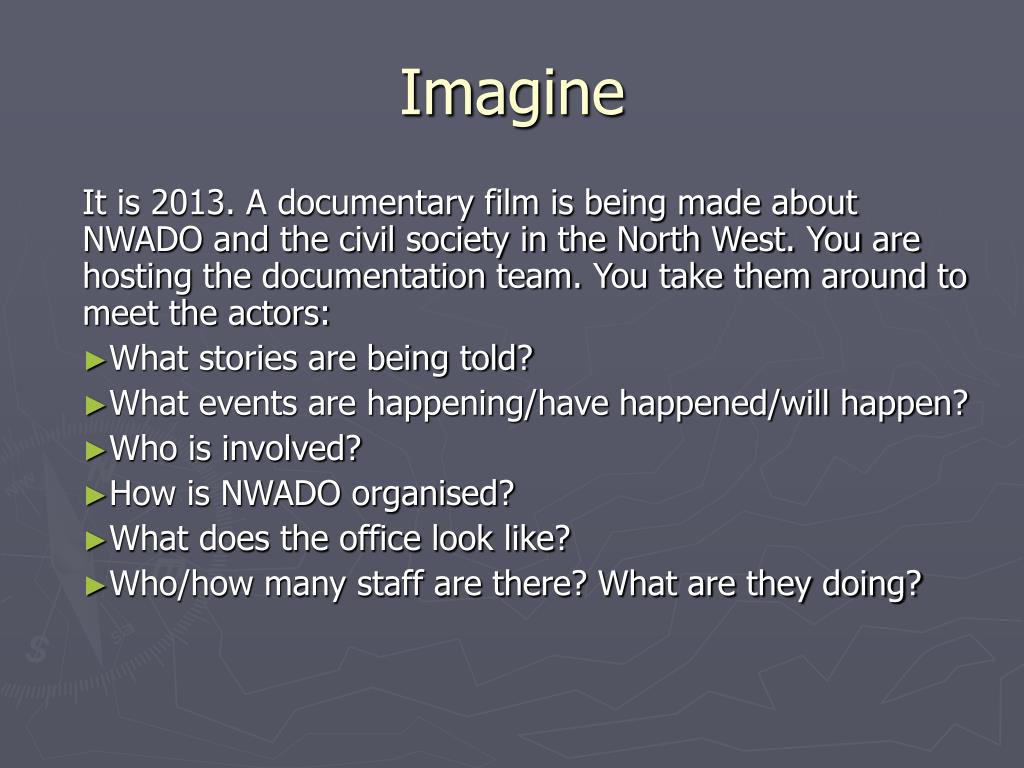 Imagine

It is 2013. A documentary film is being made about NWADO and the civil society in the North West. You are hosting the documentation team. You take them around to meet the actors:

►What stories are being told?
►What events are happening/have happened/will happen?
►Who is involved?
►How is NWADO organised?
►What does the office look like?
►Who/how many staff are there? What are they doing?